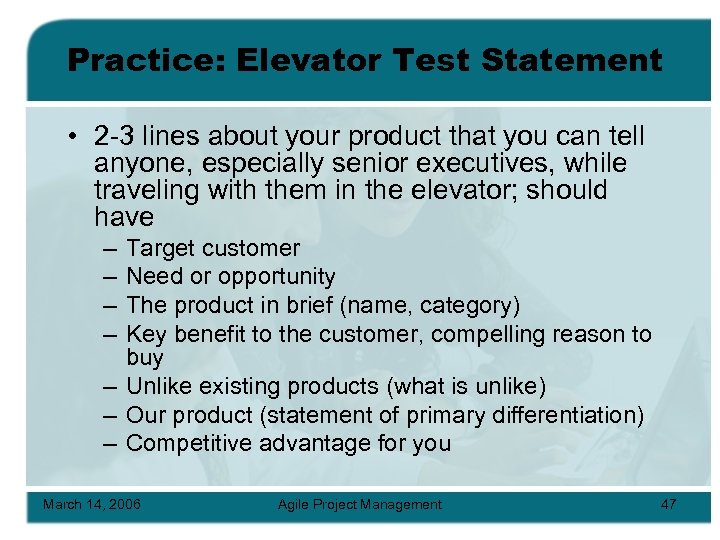 Practice: Elevator Test Statement

• 2-3 lines about your product that you can tell anyone, especially senior executives, while traveling with them in the elevator; should have
– Target customer
– Need or opportunity
– The product in brief (name, category)
– Key benefit to the customer, compelling reason to buy
– Unlike existing products (what is unlike)
– Our product (statement of primary differentiation)
– Competitive advantage for you

March 14, 2006 Agile Project Management 47